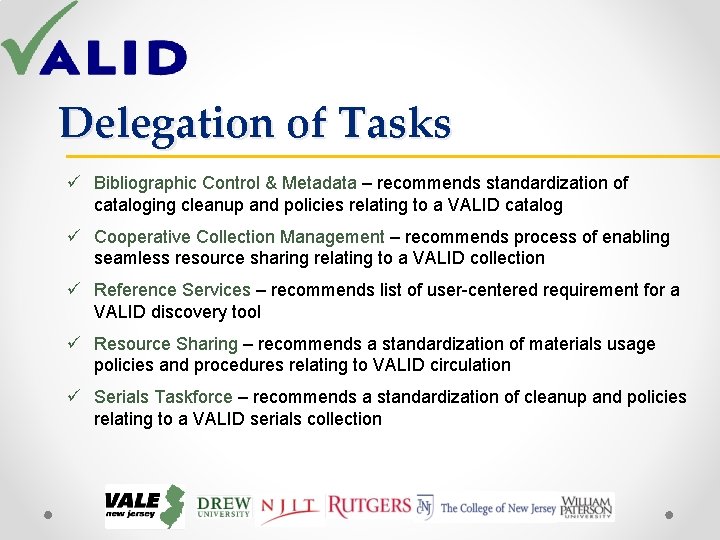 VALID

Delegation of Tasks

✓ Bibliographic Control & Metadata – recommends standardization of cataloging cleanup and policies relating to a VALID catalog

✓ Cooperative Collection Management – recommends process of enabling seamless resource sharing relating to a VALID collection

✓ Reference Services – recommends list of user-centered requirement for a VALID discovery tool

✓ Resource Sharing – recommends a standardization of materials usage policies and procedures relating to VALID circulation

✓ Serials Taskforce – recommends a standardization of cleanup and policies relating to a VALID serials collection

VALE new jersey DREW UNIVERSITY NJIT RUTGERS TCNJ The College of New Jersey WILLIAM PATERSON UNIVERSITY